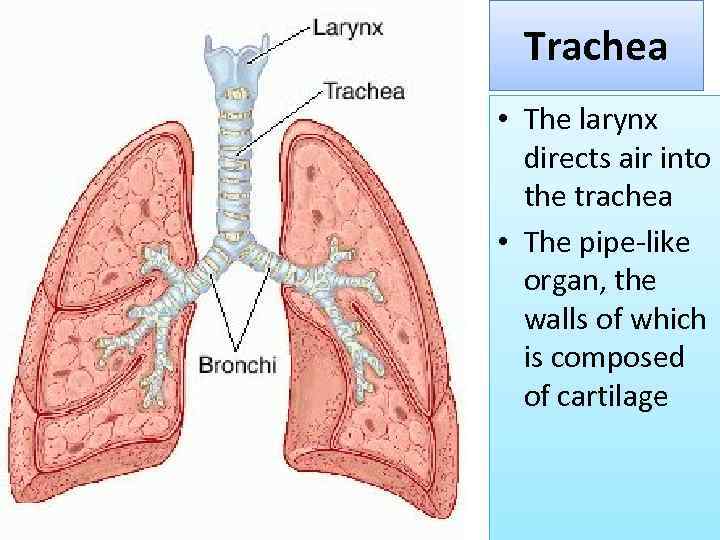 Larynx
Trachea
Bronchi

Trachea

• The larynx directs air into the trachea
• The pipe-like organ, the walls of which is composed of cartilage